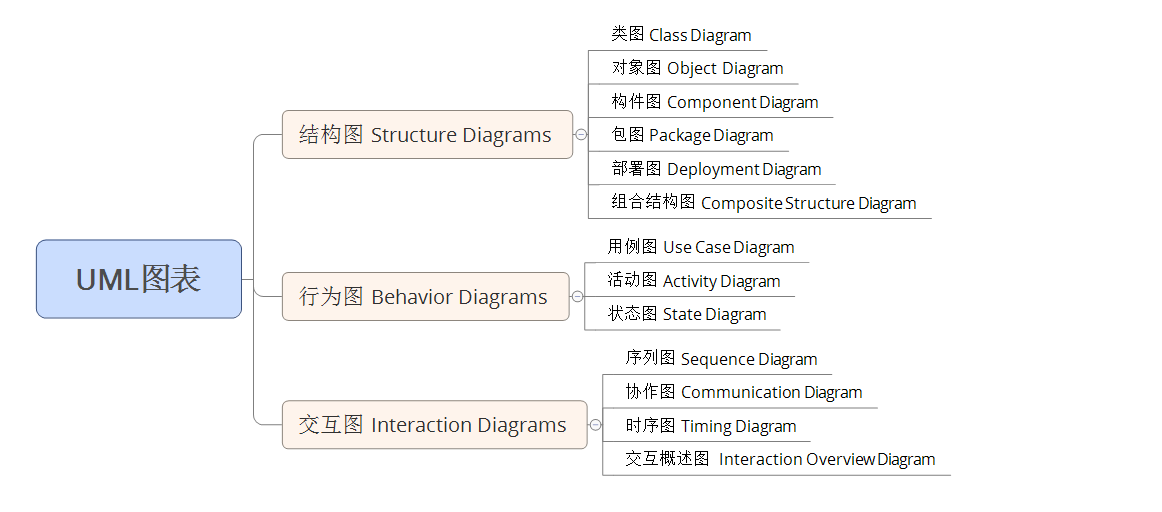 UML图表

结构图 Structure Diagrams

类图 Class Diagram

对象图 Object Diagram

构件图 Component Diagram

包图 Package Diagram

部署图 Deployment Diagram

组合结构图 Composite Structure Diagram

行为图 Behavior Diagrams

用例图 Use Case Diagram

活动图 Activity Diagram

状态图 State Diagram

交互图 Interaction Diagrams

序列图 Sequence Diagram

协作图 Communication Diagram

时序图 Timing Diagram

交互概述图 Interaction Overview Diagram